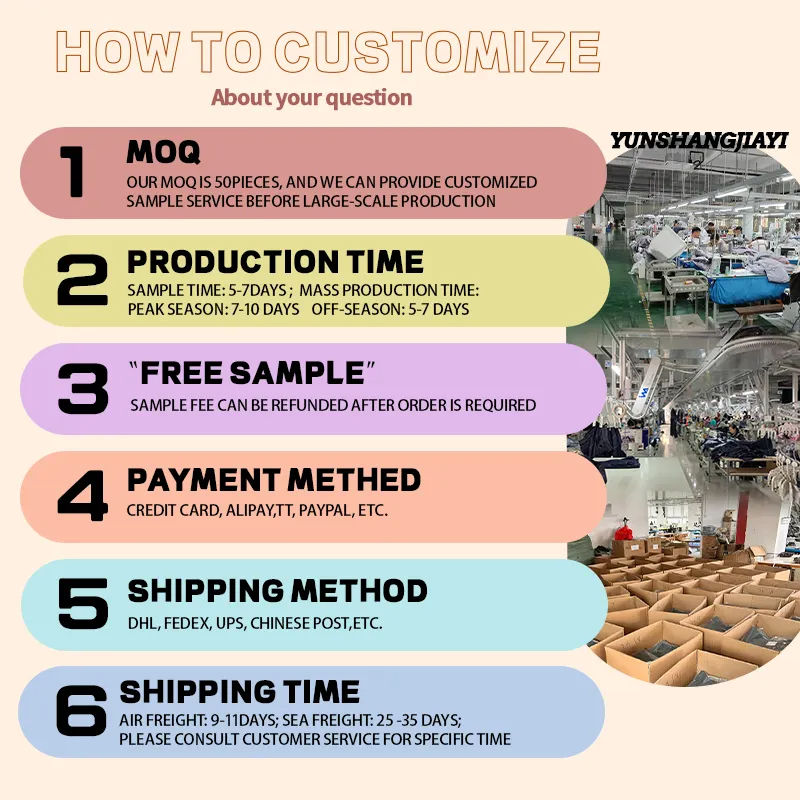 HOW TO CUSTOMIZE

About your question

YUNSHANGJIAYI

1 MOQ
OUR MOQ IS 50PIECES, AND WE CAN PROVIDE CUSTOMIZED SAMPLE SERVICE BEFORE LARGE-SCALE PRODUCTION

2 PRODUCTION TIME
SAMPLE TIME: 5-7DAYS ; MASS PRODUCTION TIME: PEAK SEASON: 7-10 DAYS OFF-SEASON: 5-7 DAYS

3 "FREE SAMPLE"
SAMPLE FEE CAN BE REFUNDED AFTER ORDER IS REQUIRED

4 PAYMENT METHED
CREDIT CARD, ALIPAY,TT, PAYPAL, ETC.

5 SHIPPING METHOD
DHL, FEDEX, UPS, CHINESE POST,ETC.

6 SHIPPING TIME
AIR FREIGHT: 9-11DAYS; SEA FREIGHT: 25 -35 DAYS; PLEASE CONSULT CUSTOMER SERVICE FOR SPECIFIC TIME